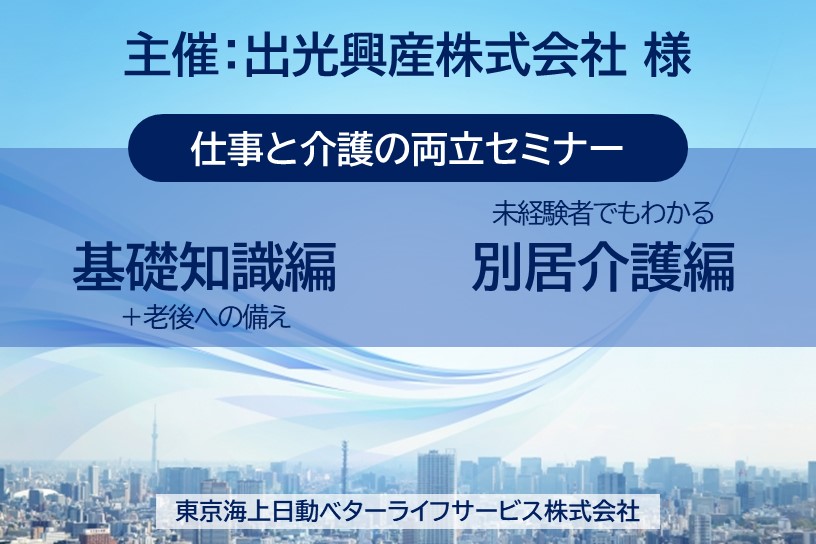 主催：出光興産株式会社 様

仕事と介護の両立セミナー

基礎知識編
＋老後への備え

未経験者でもわかる
別居介護編

東京海上日動ベターライフサービス株式会社